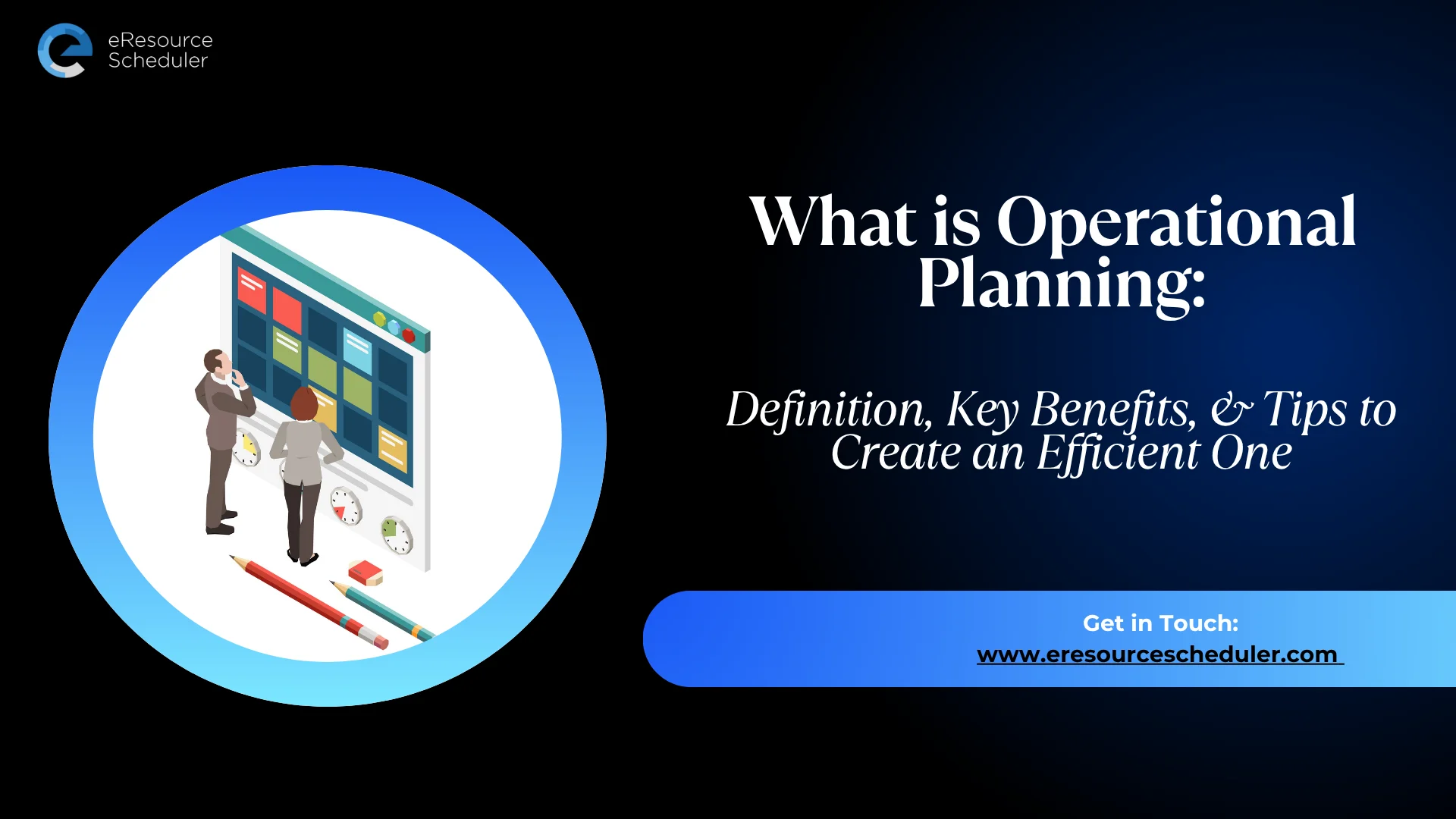 eResource Scheduler

What is Operational Planning:

Definition, Key Benefits, & Tips to Create an Efficient One

Get in Touch:
www.eresourcescheduler.com